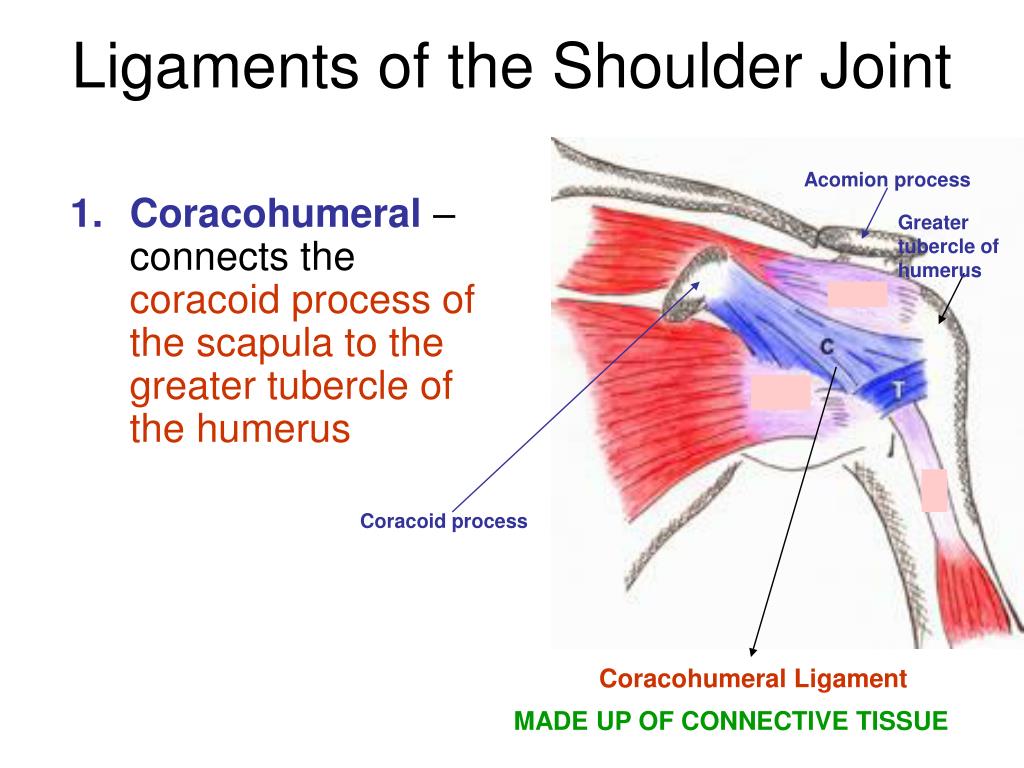 Ligaments of the Shoulder Joint

1. Coracohumeral – connects the coracoid process of the scapula to the greater tubercle of the humerus

Acomion process

Greater tubercle of humerus

C

T

Coracoid process

Coracohumeral Ligament

MADE UP OF CONNECTIVE TISSUE